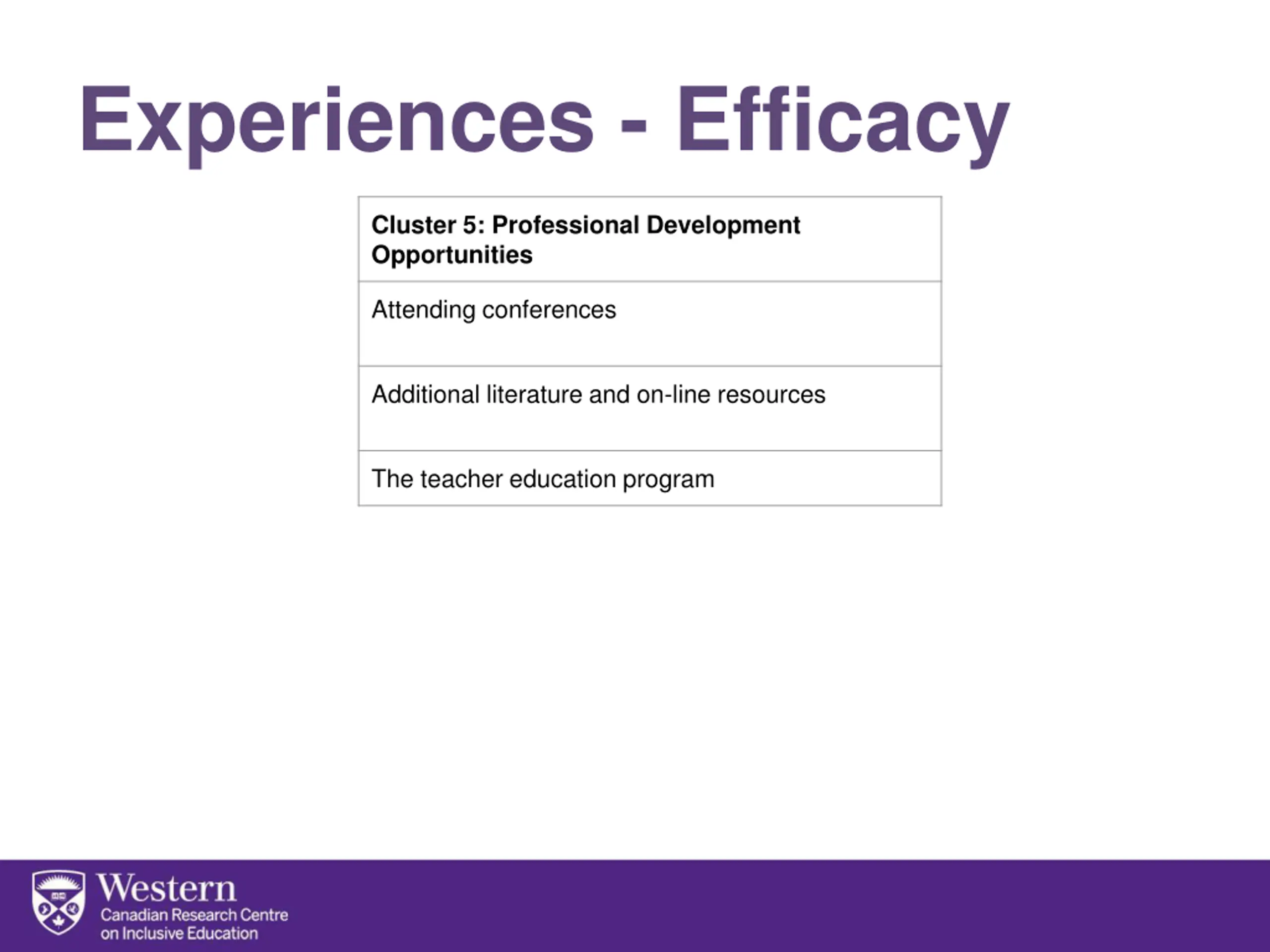 Experiences - Efficacy

| Cluster 5: Professional Development Opportunities |
|---|
| Attending conferences |
| Additional literature and on-line resources |
| The teacher education program |

Western
Canadian Research Centre on Inclusive Education